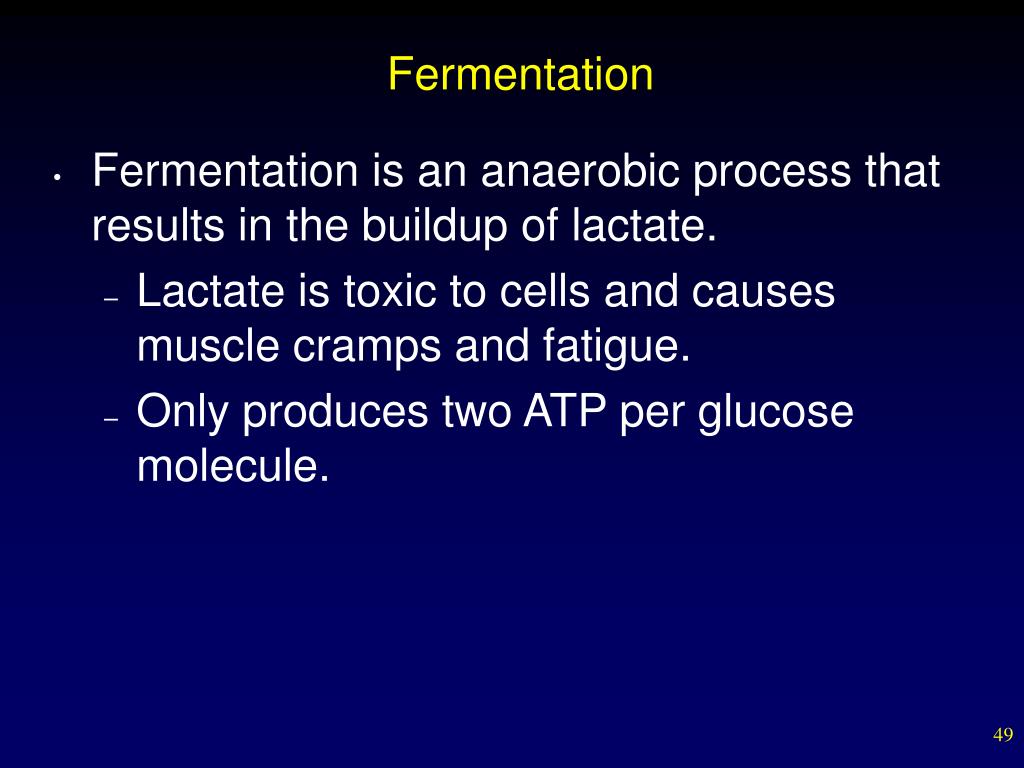 Fermentation

• Fermentation is an anaerobic process that results in the buildup of lactate.
– Lactate is toxic to cells and causes muscle cramps and fatigue.
– Only produces two ATP per glucose molecule.

49